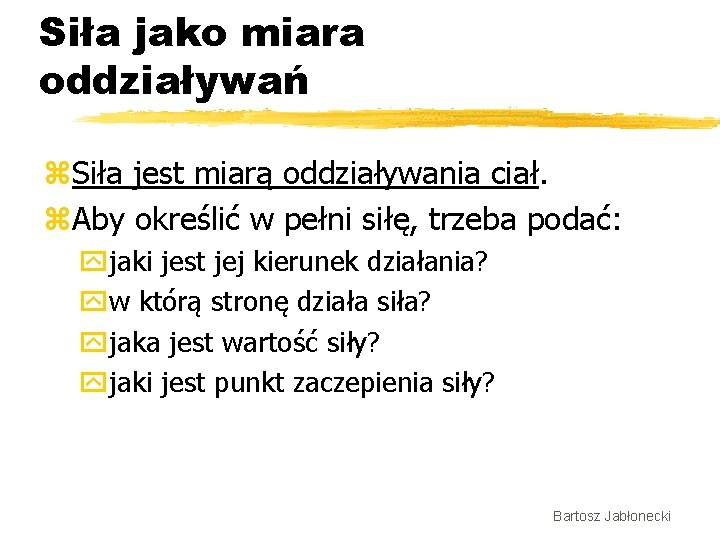 Siła jako miara oddziaływań

Siła jest miarą oddziaływania ciał.

Aby określić w pełni siłę, trzeba podać:

jaki jest jej kierunek działania?

w którą stronę działa siła?

jaka jest wartość siły?

jaki jest punkt zaczepienia siły?

Bartosz Jabłonecki